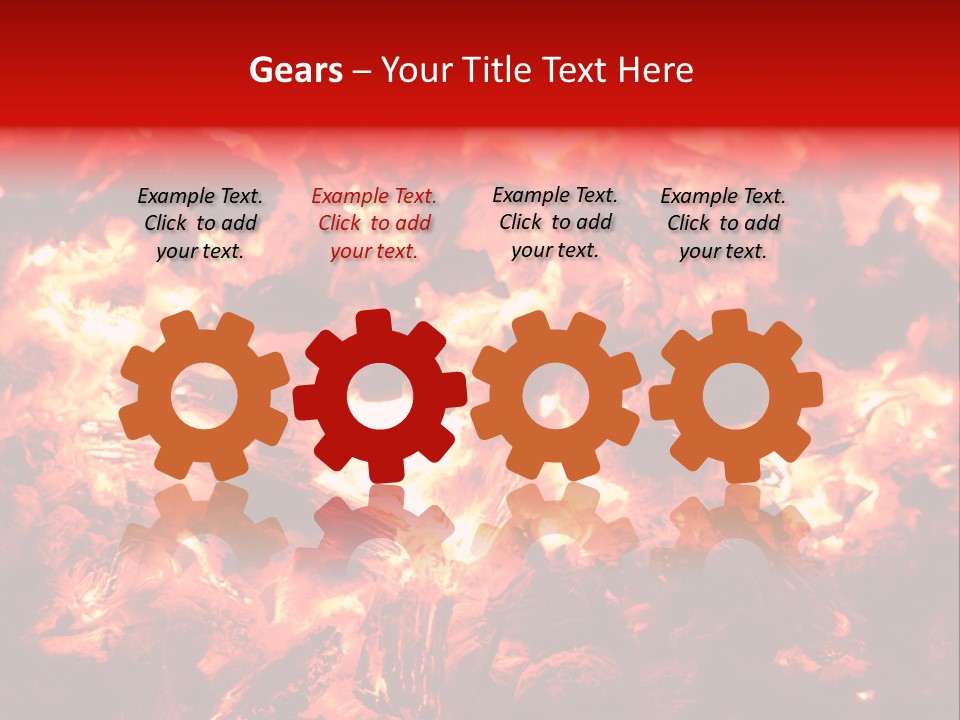 Gears – Your Title Text Here

Example Text. Click to add your text.

Example Text. Click to add your text.

Example Text. Click to add your text.

Example Text. Click to add your text.